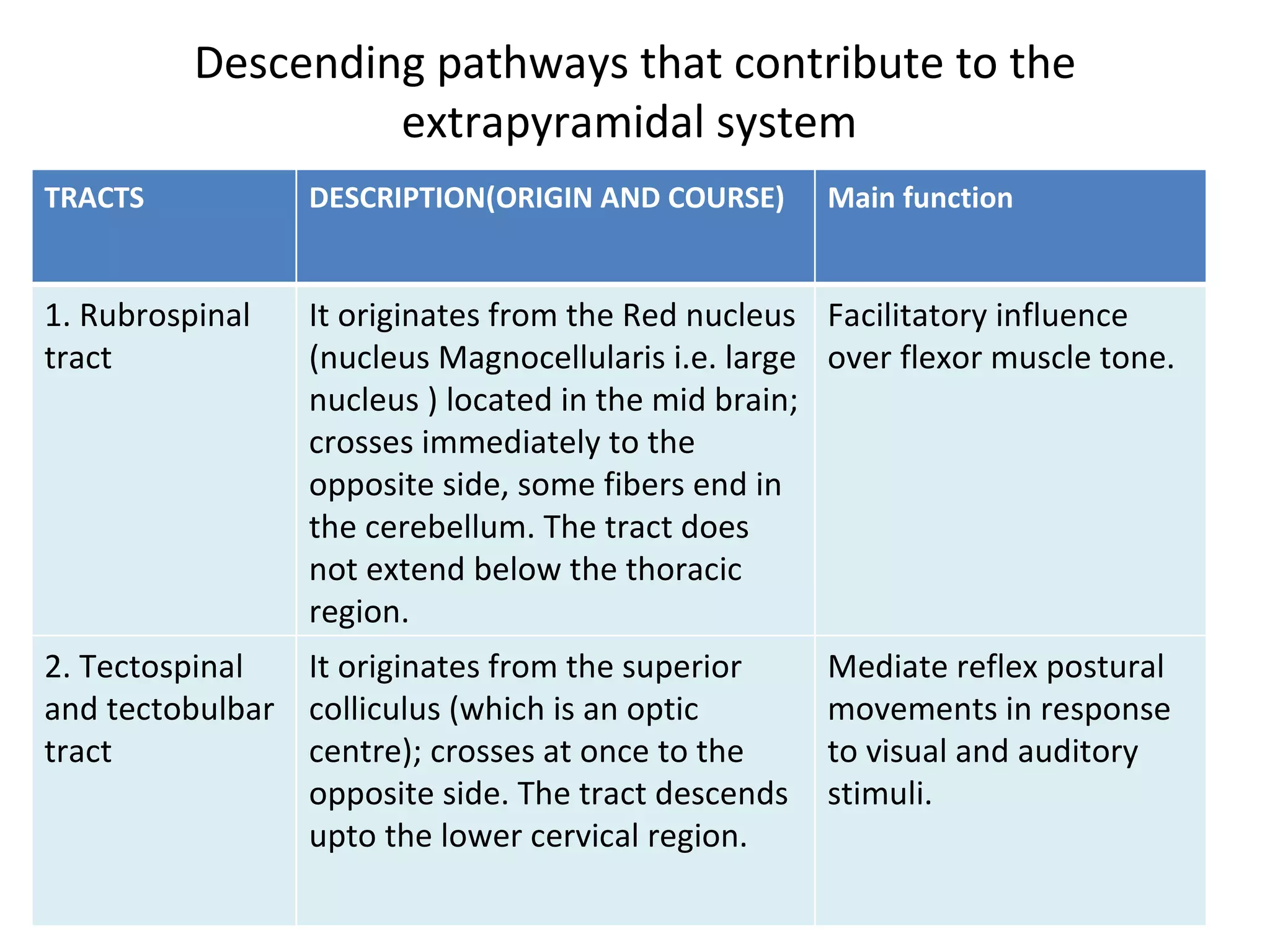 Descending pathways that contribute to the extrapyramidal system

| TRACTS | DESCRIPTION(ORIGIN AND COURSE) | Main function |
|---|---|---|
| 1. Rubrospinal tract | It originates from the Red nucleus (nucleus Magnocellularis i.e. large nucleus ) located in the mid brain; crosses immediately to the opposite side, some fibers end in the cerebellum. The tract does not extend below the thoracic region. | Facilitatory influence over flexor muscle tone. |
| 2. Tectospinal and tectobulbar tract | It originates from the superior colliculus (which is an optic centre); crosses at once to the opposite side. The tract descends upto the lower cervical region. | Mediate reflex postural movements in response to visual and auditory stimuli. |